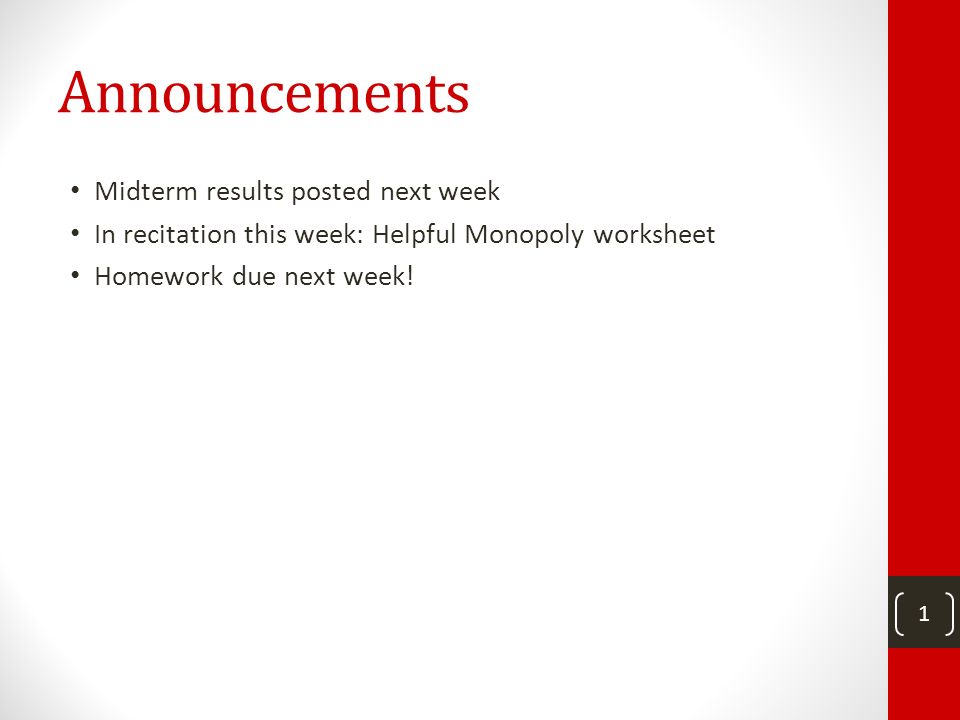 Announcements

• Midterm results posted next week
• In recitation this week: Helpful Monopoly worksheet
• Homework due next week!

1